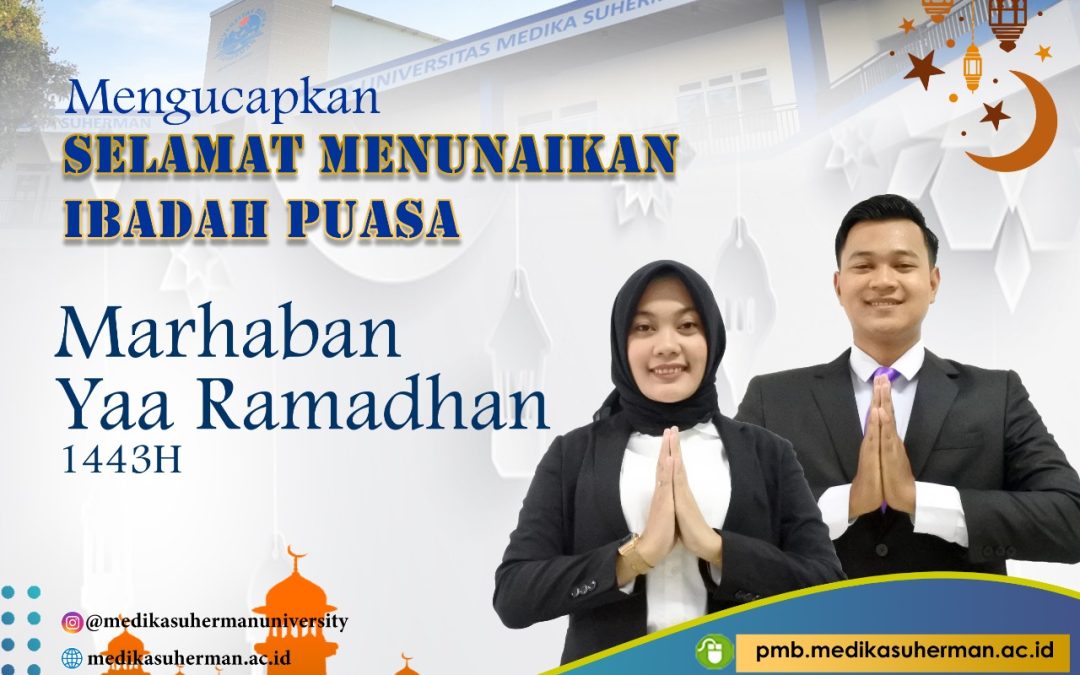 UNIVERSITAS MEDIKA SUHERMAN

Mengucapkan
SELAMAT MENUNAIKAN IBADAH PUASA

Marhaban
Yaa Ramadhan
1443H

@medikasuhermanuniversity
medikasuherman.ac.id

pmb.medikasuherman.ac.id